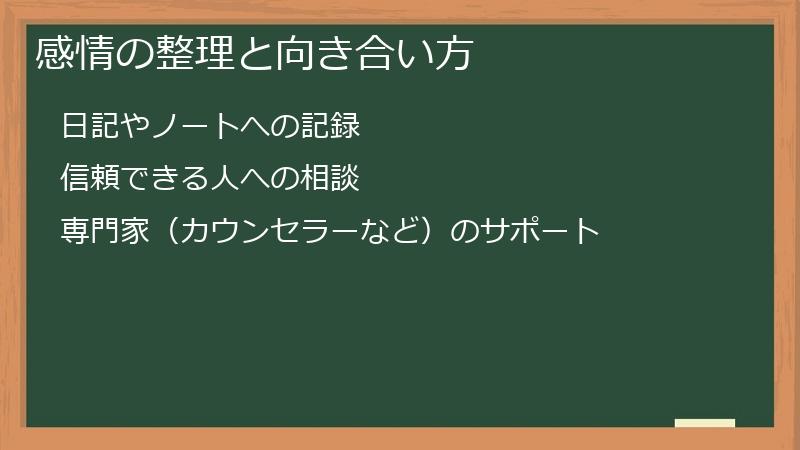 感情の整理と向き合い方

日記やノートへの記録

信頼できる人への相談

専門家（カウンセラーなど）のサポート